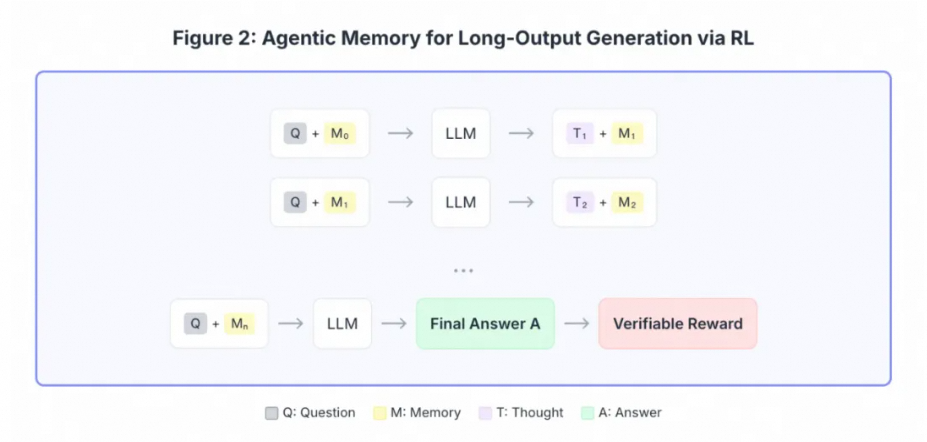 Figure 2: Agentic Memory for Long-Output Generation via RL

Q + $M_0$ → LLM → $T_1$ + $M_1$

Q + $M_1$ → LLM → $T_2$ + $M_2$

...

Q + $M_n$ → LLM → Final Answer A → Verifiable Reward

Q: Question M: Memory T: Thought A: Answer